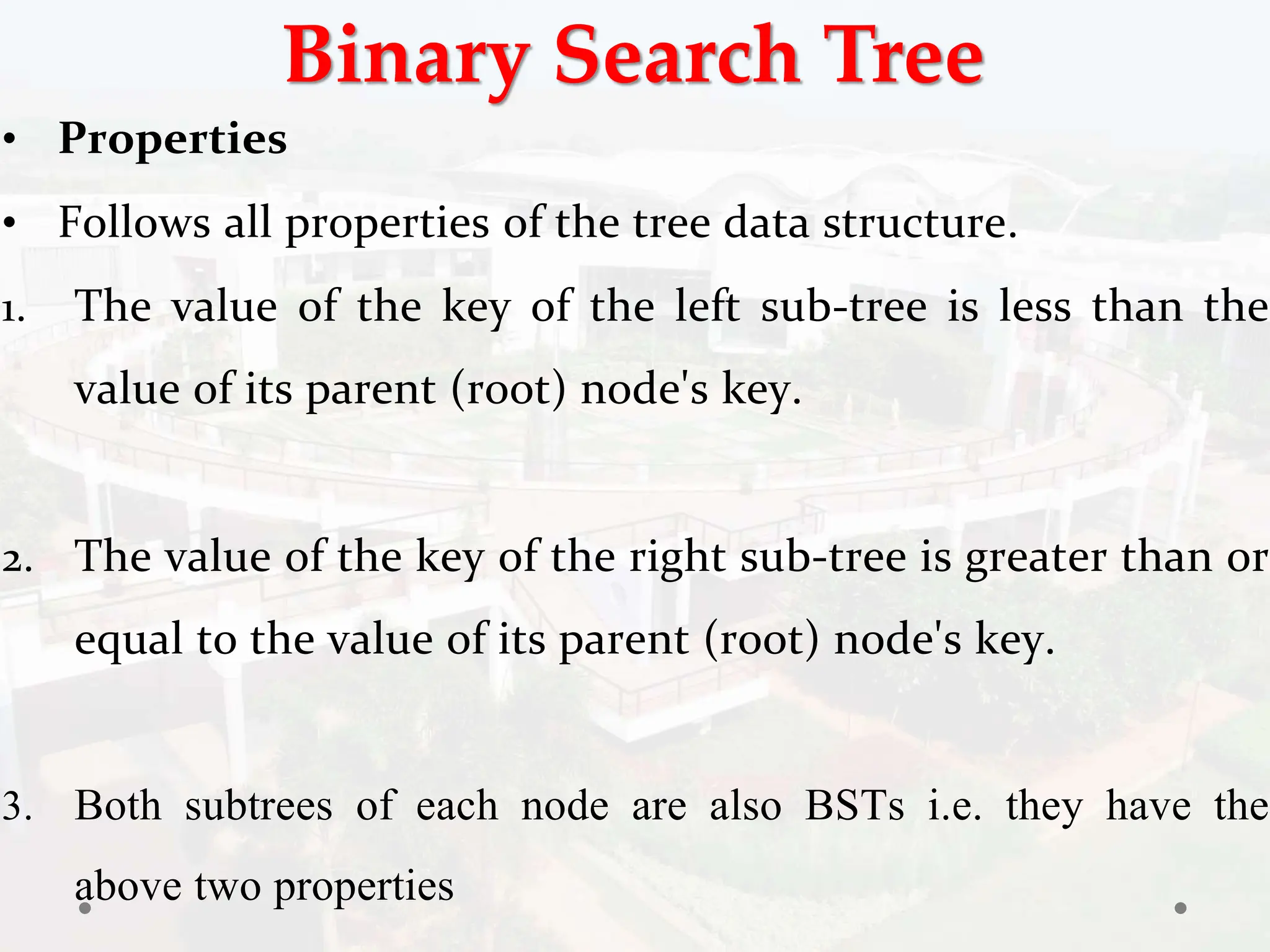 Binary Search Tree

• Properties

• Follows all properties of the tree data structure.

1. The value of the key of the left sub-tree is less than the value of its parent (root) node's key.

2. The value of the key of the right sub-tree is greater than or equal to the value of its parent (root) node's key.

3. Both subtrees of each node are also BSTs i.e. they have the above two properties